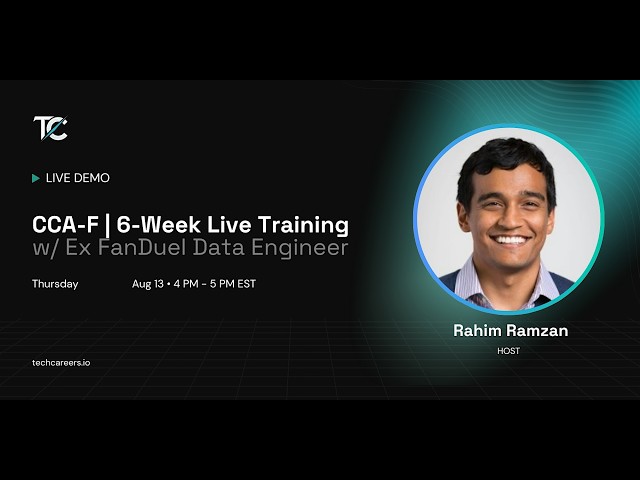 TC

LIVE DEMO

CCA-F | 6-Week Live Training
w/ Ex FanDuel Data Engineer

Thursday Aug 13 • 4 PM - 5 PM EST

techcareers.io

Rahim Ramzan
HOST